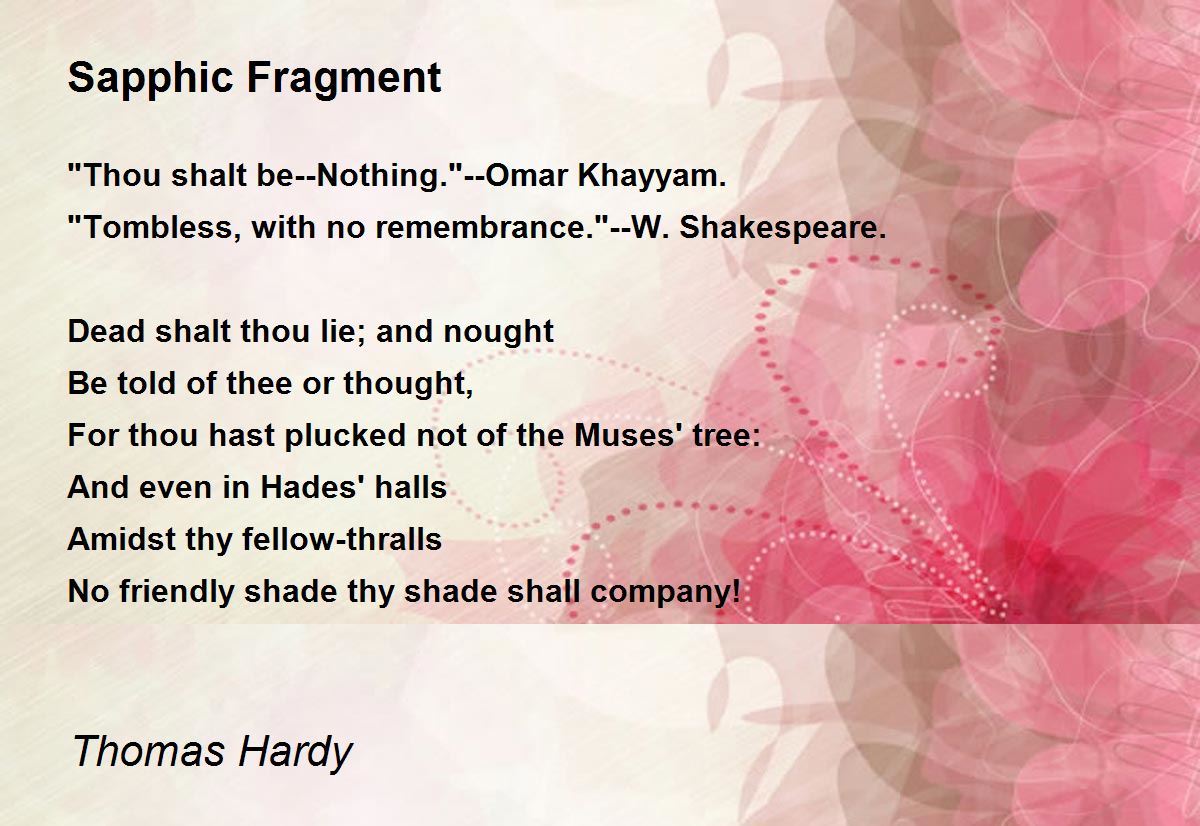 Sapphic Fragment

"Thou shalt be--Nothing."--Omar Khayyam.
"Tombless, with no remembrance."--W. Shakespeare.

Dead shalt thou lie; and nought
Be told of thee or thought,
For thou hast plucked not of the Muses' tree:
And even in Hades' halls
Amidst thy fellow-thralls
No friendly shade thy shade shall company!

Thomas Hardy